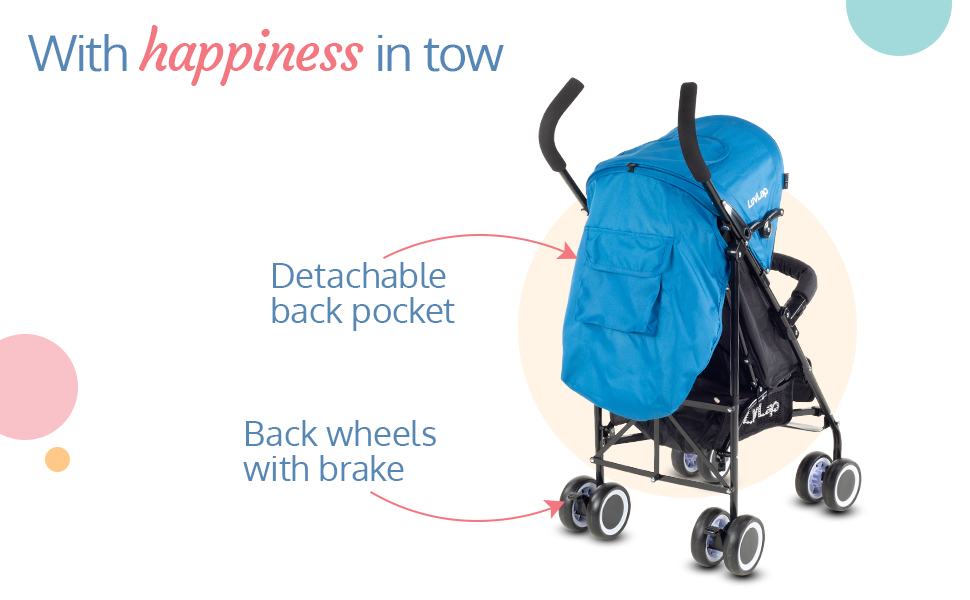 With happiness in tow

Detachable back pocket

Back wheels with brake

LuvLap

LuvLap